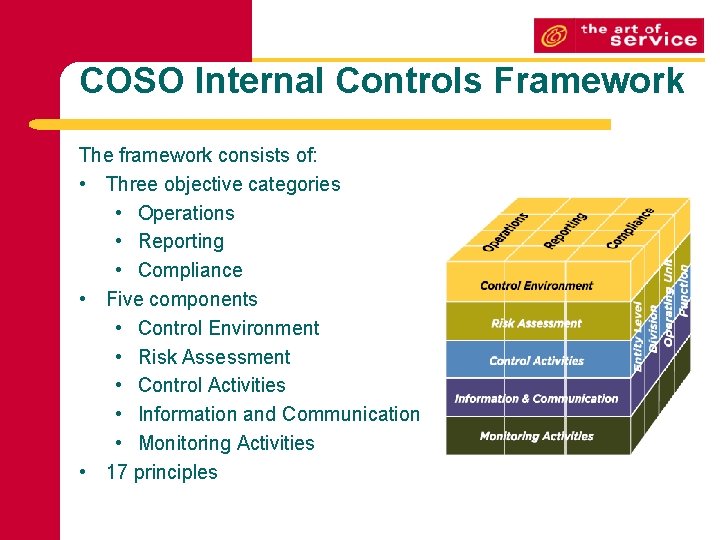 the art of service

COSO Internal Controls Framework

The framework consists of:
• Three objective categories
• Operations
• Reporting
• Compliance
• Five components
• Control Environment
• Risk Assessment
• Control Activities
• Information and Communication
• Monitoring Activities
• 17 principles

Operations
Reporting
Compliance
Control Environment
Risk Assessment
Control Activities
Information & Communication
Monitoring Activities
Entity Level
Division
Operating Unit
Function